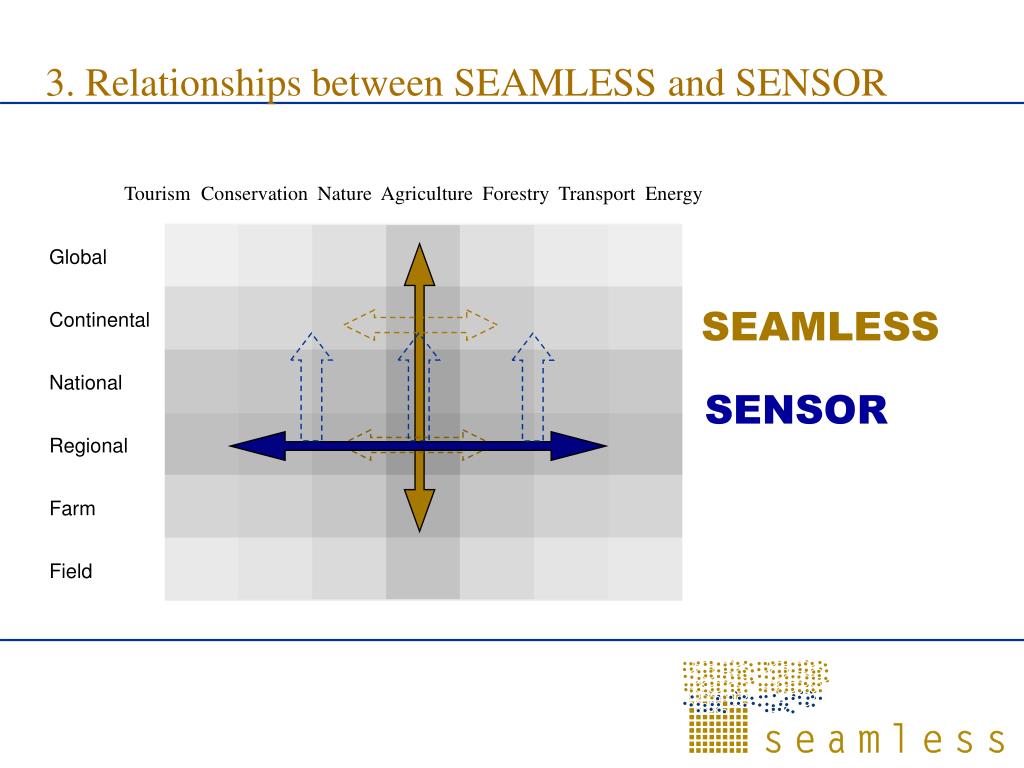 3. Relationships between SEAMLESS and SENSOR

Tourism Conservation Nature Agriculture Forestry Transport Energy

Global
Continental
National
Regional
Farm
Field

SEAMLESS
SENSOR

seamless